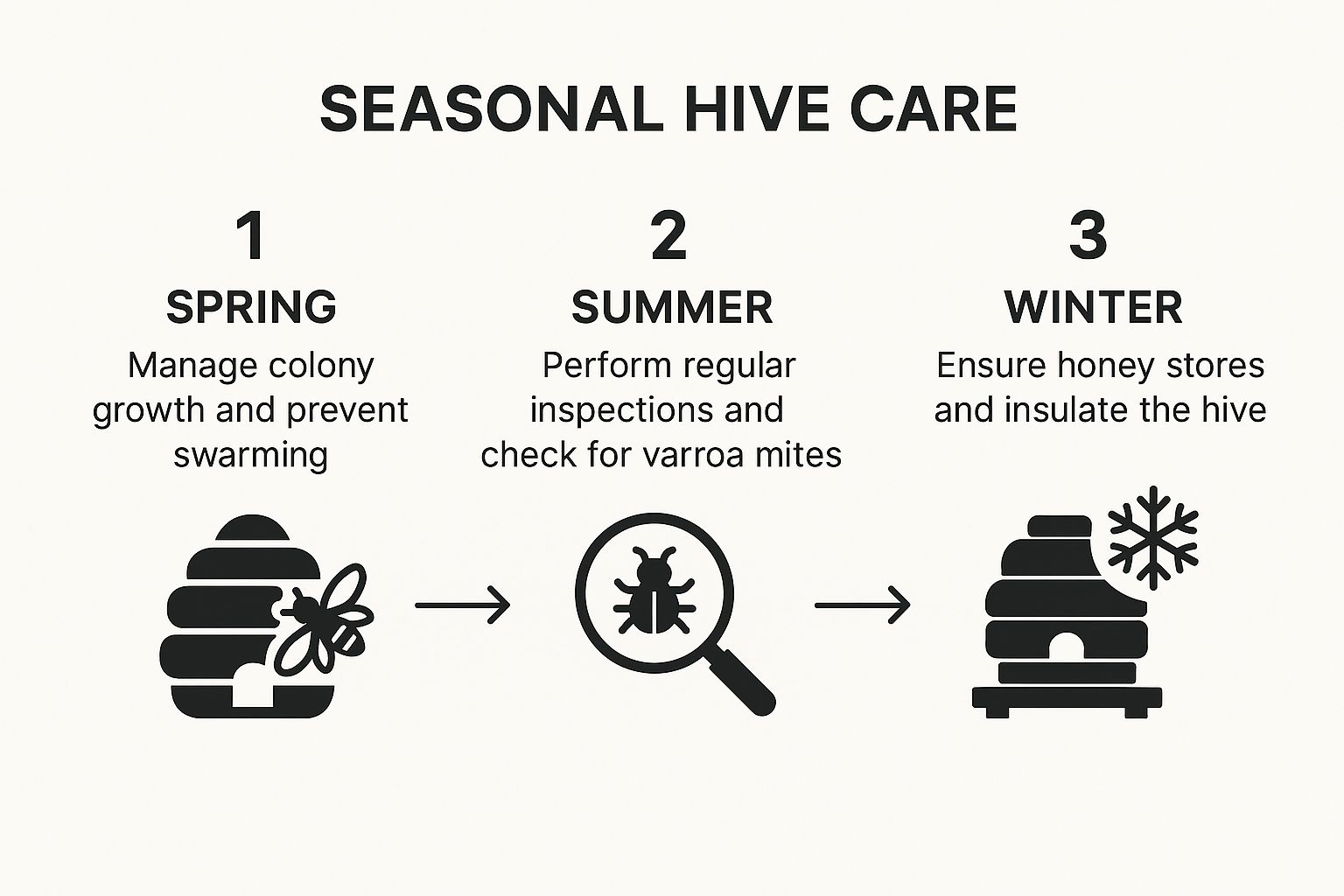 SEASONAL HIVE CARE

1
SPRING
Manage colony growth and prevent swarming

2
SUMMER
Perform regular inspections and check for varroa mites

3
WINTER
Ensure honey stores and insulate the hive